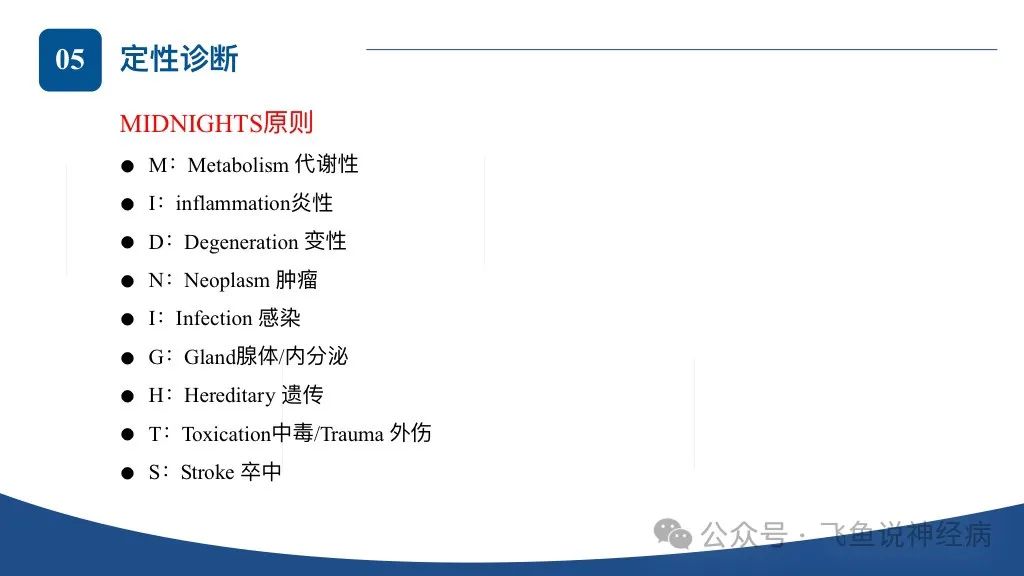 05 定性诊断

MIDNIGHTS原则

● M：Metabolism 代谢性
● I：inflammation炎性
● D：Degeneration 变性
● N：Neoplasm 肿瘤
● I：Infection 感染
● G：Gland腺体/内分泌
● H：Hereditary 遗传
● T：Toxication中毒/Trauma 外伤
● S：Stroke 卒中

公众号 · 飞鱼说神经病